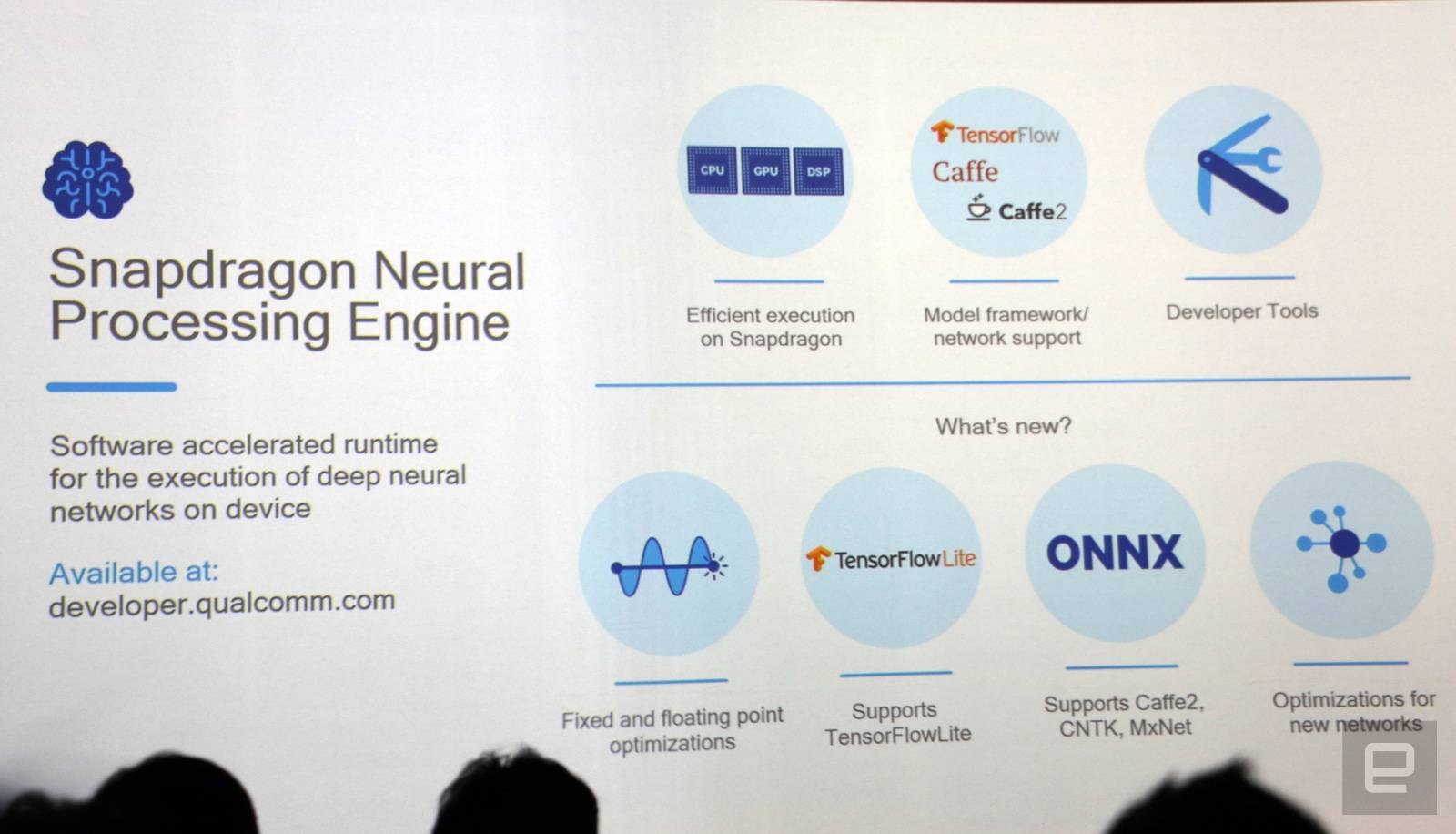 Snapdragon Neural Processing Engine

Software accelerated runtime for the execution of deep neural networks on device

Available at:
developer.qualcomm.com

CPU GPU DSP

Efficient execution on Snapdragon

TensorFlow
Caffe
Caffe2

Model framework/ network support

Developer Tools

What's new?

Fixed and floating point optimizations

TensorFlowLite

Supports TensorFlowLite

ONNX

Supports Caffe2, CNTK, MxNet

Optimizations for new networks